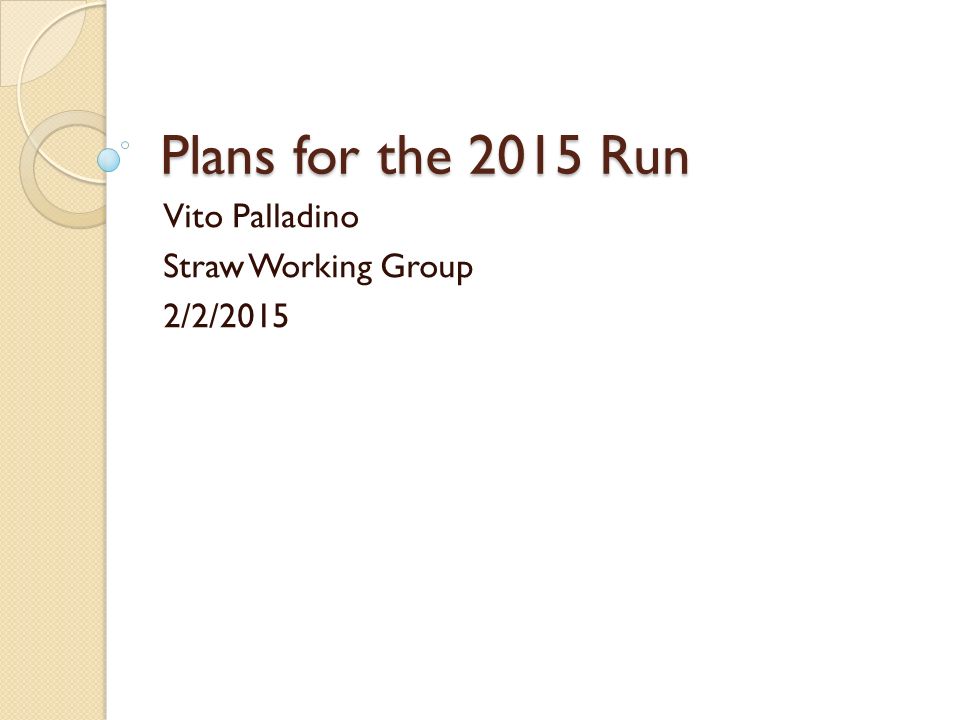 Plans for the 2015 Run

Vito Palladino
Straw Working Group
2/2/2015